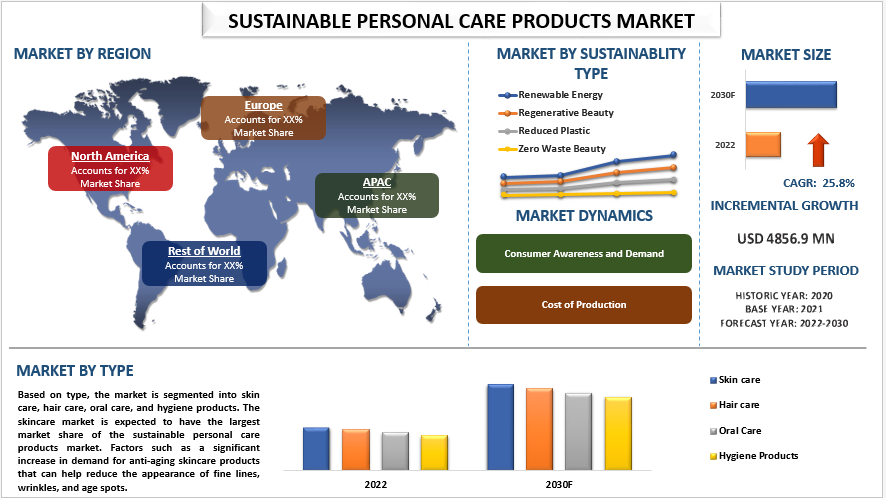 SUSTAINABLE PERSONAL CARE PRODUCTS MARKET

MARKET BY REGION

Europe
Accounts for XX% Market Share

North America
Accounts for XX% Market Share

APAC
Accounts for XX% Market Share

Rest of World
Accounts for XX% Market Share

MARKET BY SUSTAINABLITY TYPE

Renewable Energy
Regenerative Beauty
Reduced Plastic
Zero Waste Beauty

MARKET DYNAMICS

Consumer Awareness and Demand

Cost of Production

MARKET SIZE

2030F

2022

CAGR: 25.8%

INCREMENTAL GROWTH

USD 4856.9 MN

MARKET STUDY PERIOD

HISTORIC YEAR: 2020
BASE YEAR: 2021
FORECAST YEAR: 2022-2030

MARKET BY TYPE

Based on type, the market is segmented into skin care, hair care, oral care, and hygiene products. The skincare market is expected to have the largest market share of the sustainable personal care products market. Factors such as a significant increase in demand for anti-aging skincare products that can help reduce the appearance of fine lines, wrinkles, and age spots.

2022
2030F

Skin care
Hair care
Oral Care
Hygiene Products